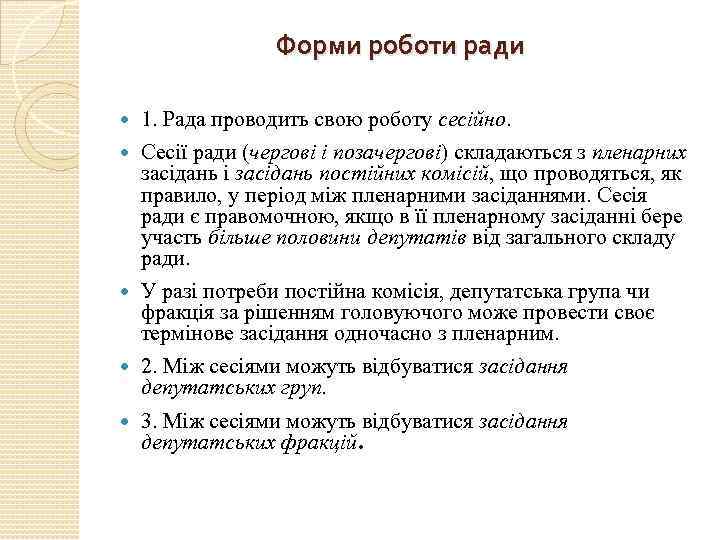 Форми роботи ради

1. Рада проводить свою роботу сесійно.

Сесії ради (чергові і позачергові) складаються з пленарних засідань і засідань постійних комісій, що проводяться, як правило, у період між пленарними засіданнями. Сесія ради є правомочною, якщо в її пленарному засіданні бере участь більше половини депутатів від загального складу ради.

У разі потреби постійна комісія, депутатська група чи фракція за рішенням головуючого може провести своє термінове засідання одночасно з пленарним.

2. Між сесіями можуть відбуватися засідання депутатських груп.

3. Між сесіями можуть відбуватися засідання депутатських фракцій.